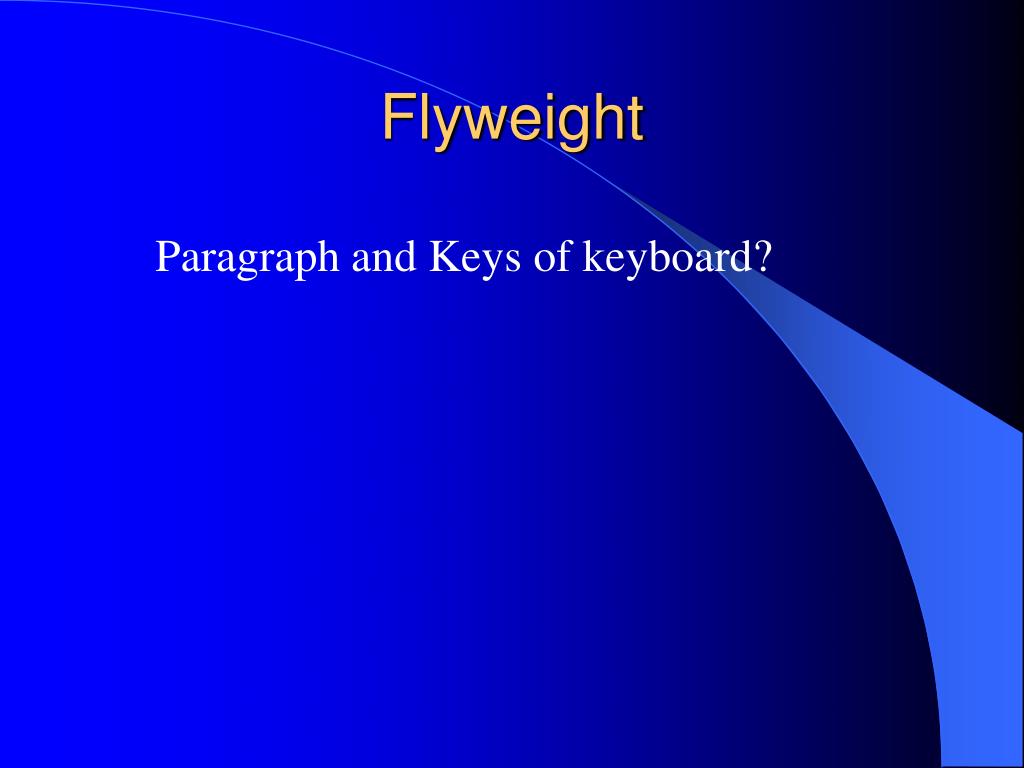 Flyweight

Paragraph and Keys of keyboard?